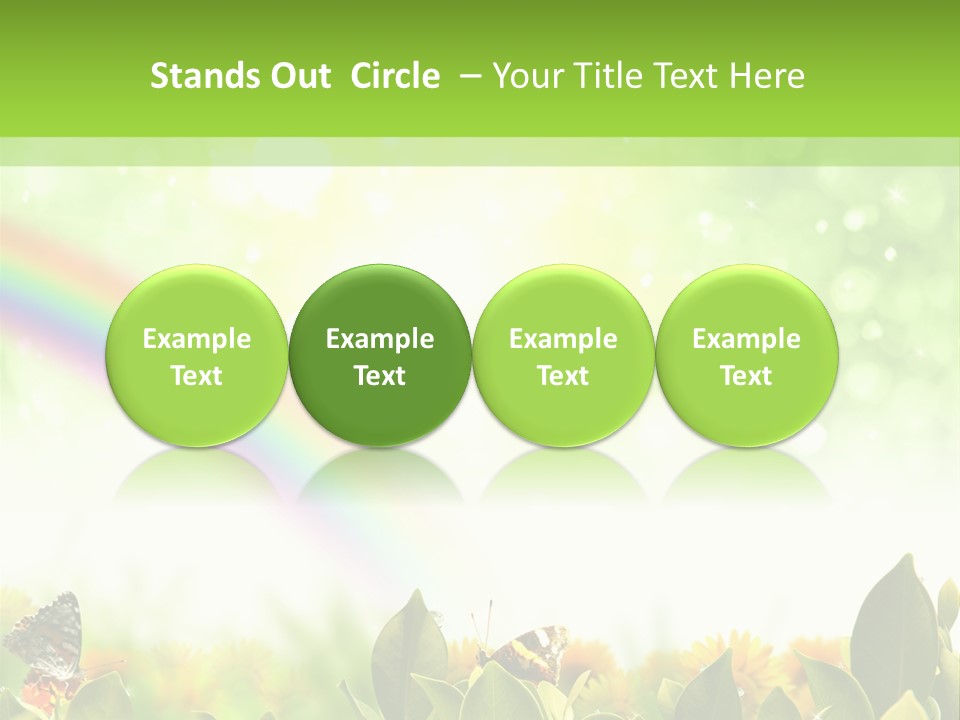 Stands Out Circle – Your Title Text Here

Example Text

Example Text

Example Text

Example Text